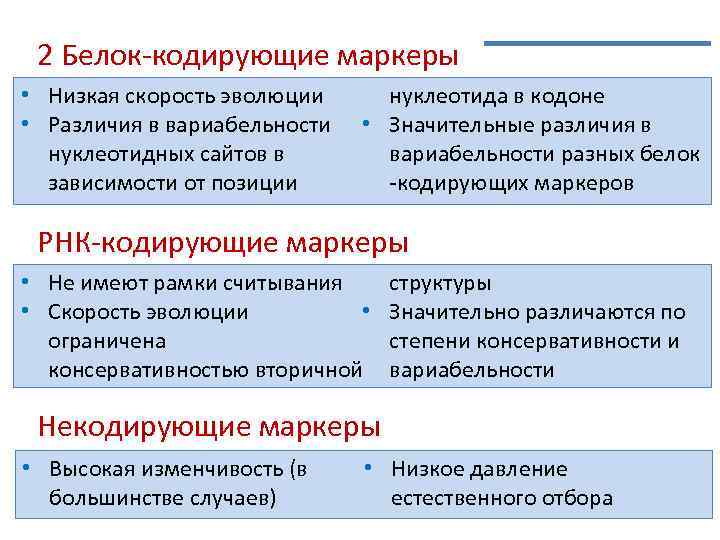 2 Белок-кодирующие маркеры

• Низкая скорость эволюции
• Различия в вариабельности нуклеотидных сайтов в зависимости от позиции нуклеотида в кодоне
• Значительные различия в вариабельности разных белок -кодирующих маркеров

РНК-кодирующие маркеры

• Не имеют рамки считывания
• Скорость эволюции ограничена консервативностью вторичной структуры
• Значительно различаются по степени консервативности и вариабельности

Некодирующие маркеры

• Высокая изменчивость (в большинстве случаев)
• Низкое давление естественного отбора